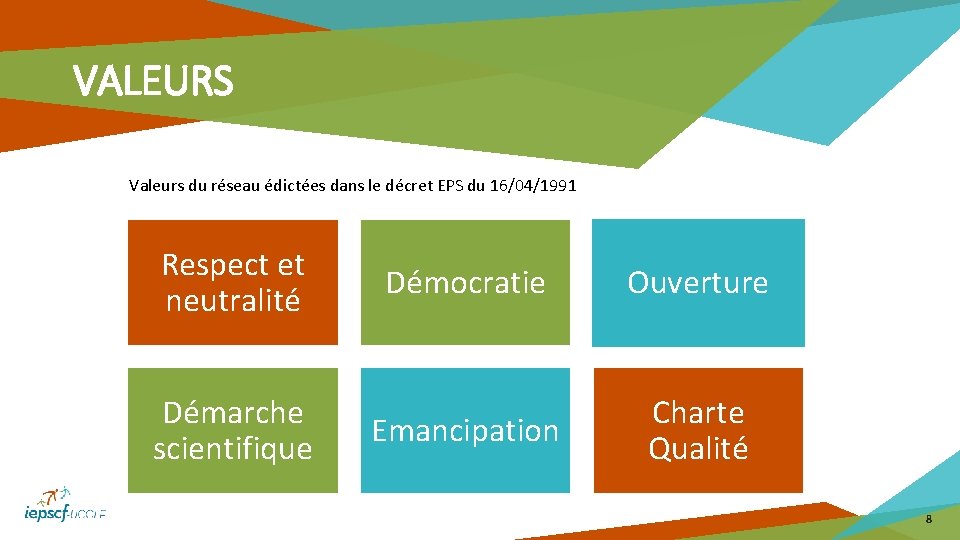 VALEURS

Valeurs du réseau édictées dans le décret EPS du 16/04/1991

Respect et neutralité

Démocratie

Ouverture

Démarche scientifique

Emancipation

Charte Qualité

iepscf-UCCLE

8